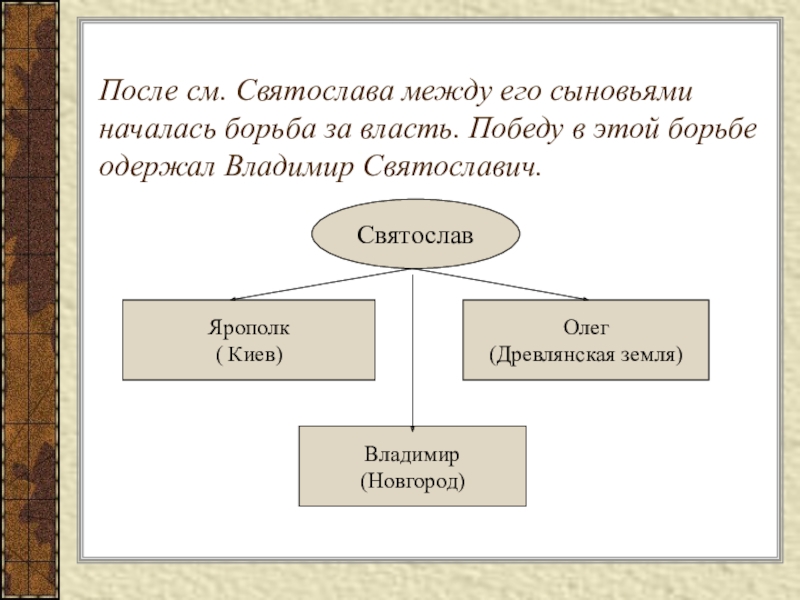 После см. Святослава между его сыновьями началась борьба за власть. Победу в этой борьбе одержал Владимир Святославич.

Святослав

Ярополк
( Киев)

Олег
(Древлянская земля)

Владимир
(Новгород)